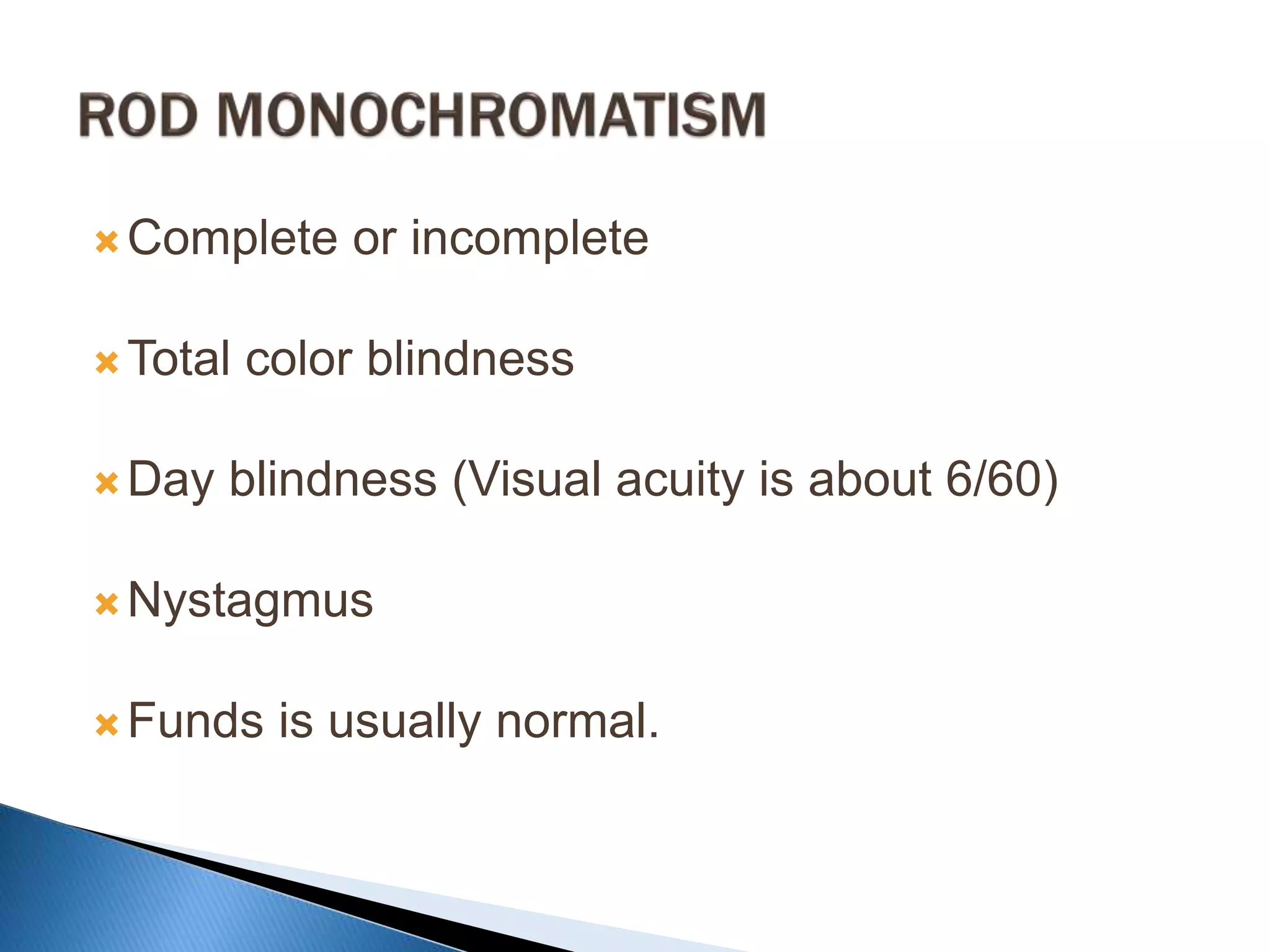 ROD MONOCHROMATISM

Complete or incomplete

Total color blindness

Day blindness (Visual acuity is about 6/60)

Nystagmus

Funds is usually normal.